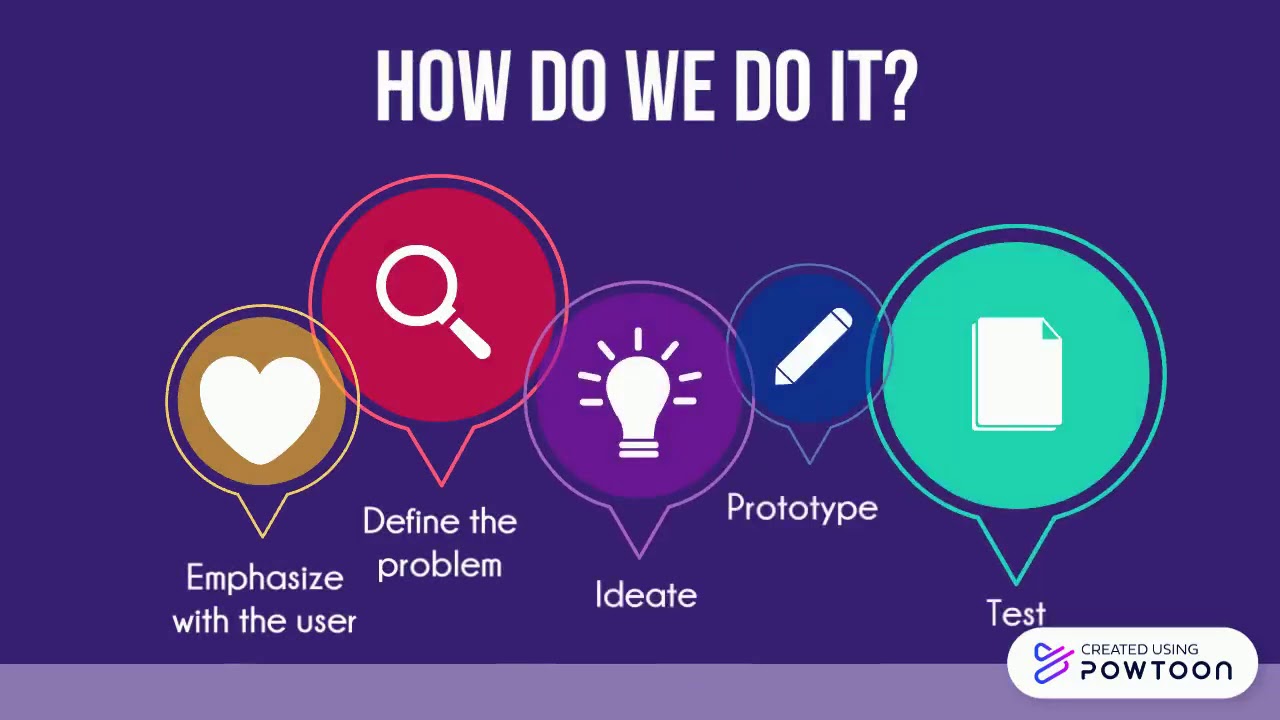 HOW DO WE DO IT?

Emphasize with the user

Define the problem

Ideate

Prototype

Test

CREATED USING
POWTOON